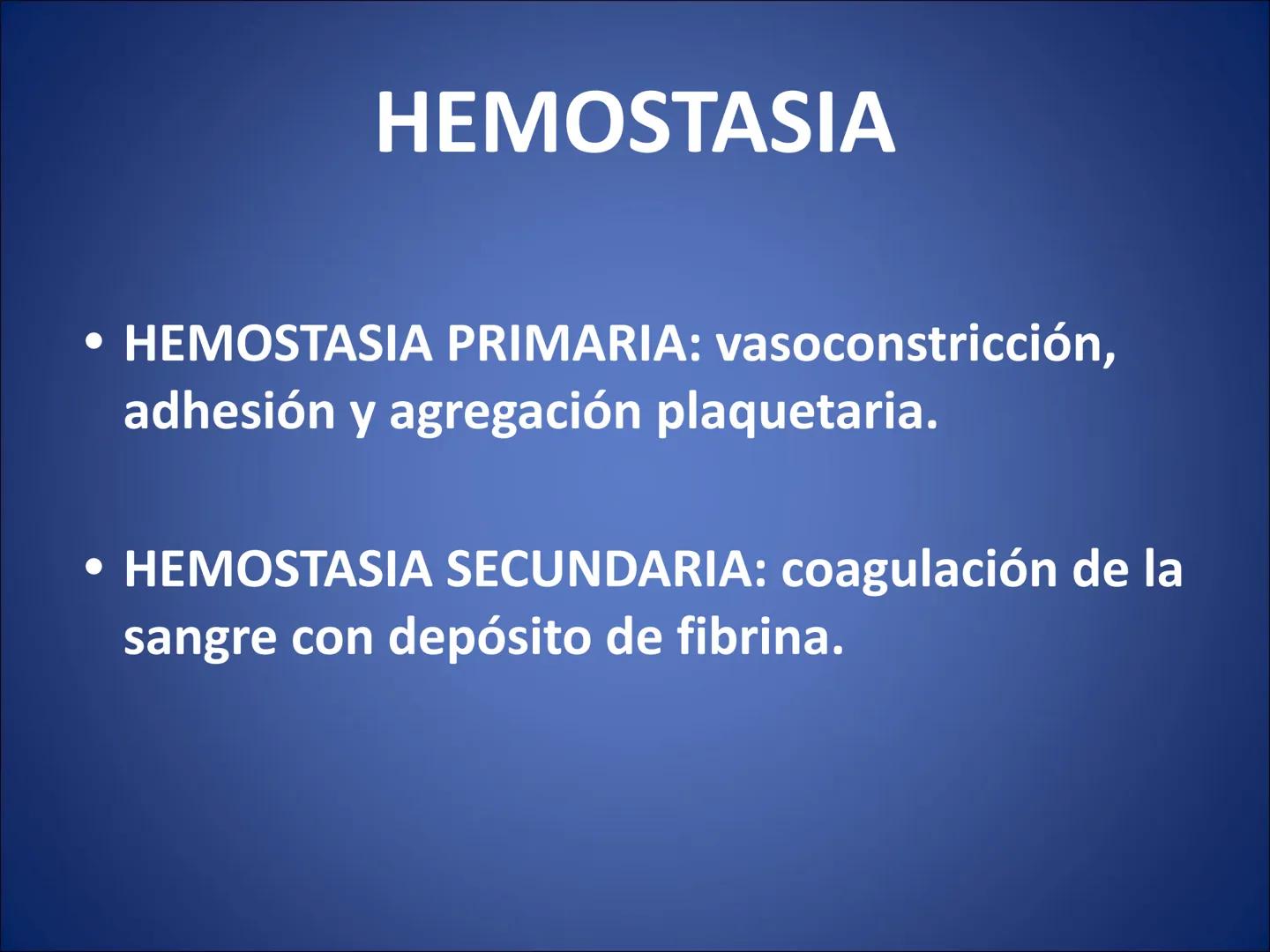 HEMOSTASIA

• HEMOSTASIA PRIMARIA: vasoconstricción, adhesión y agregación plaquetaria.

• HEMOSTASIA SECUNDARIA: coagulación de la sangre con depósito de fibrina.